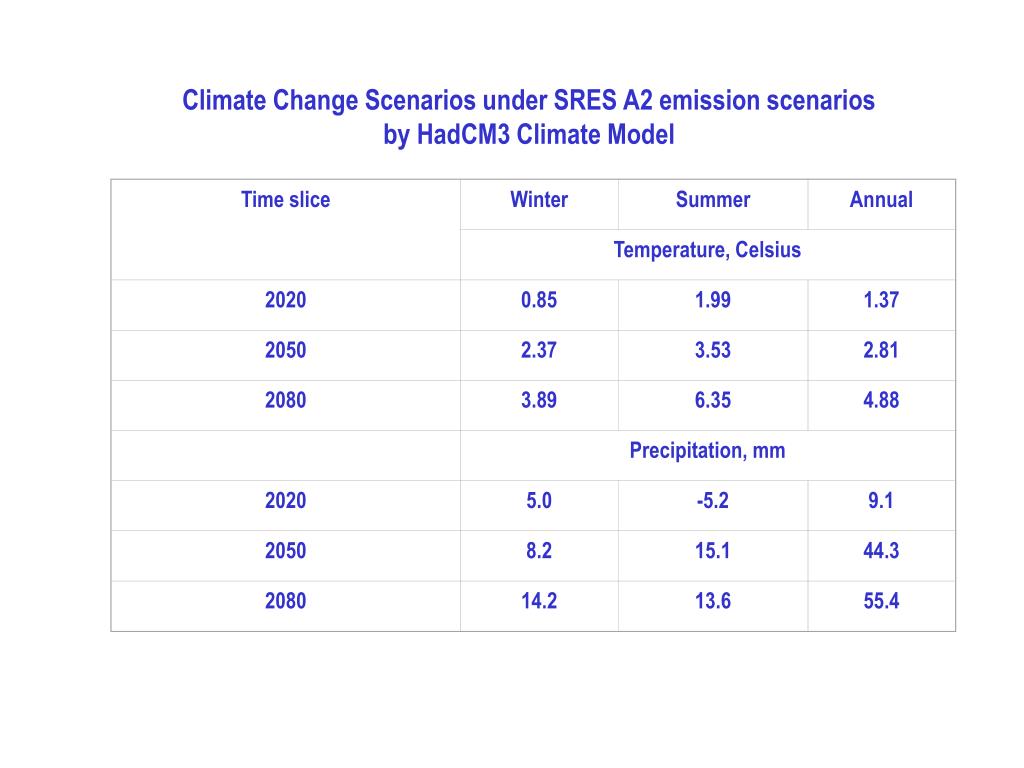 Climate Change Scenarios under SRES A2 emission scenarios
by HadCM3 Climate Model

| Time slice | Winter | Summer | Annual |
|---|---|---|---|
| | Temperature, Celsius | | |
| 2020 | 0.85 | 1.99 | 1.37 |
| 2050 | 2.37 | 3.53 | 2.81 |
| 2080 | 3.89 | 6.35 | 4.88 |
| | Precipitation, mm | | |
| 2020 | 5.0 | -5.2 | 9.1 |
| 2050 | 8.2 | 15.1 | 44.3 |
| 2080 | 14.2 | 13.6 | 55.4 |